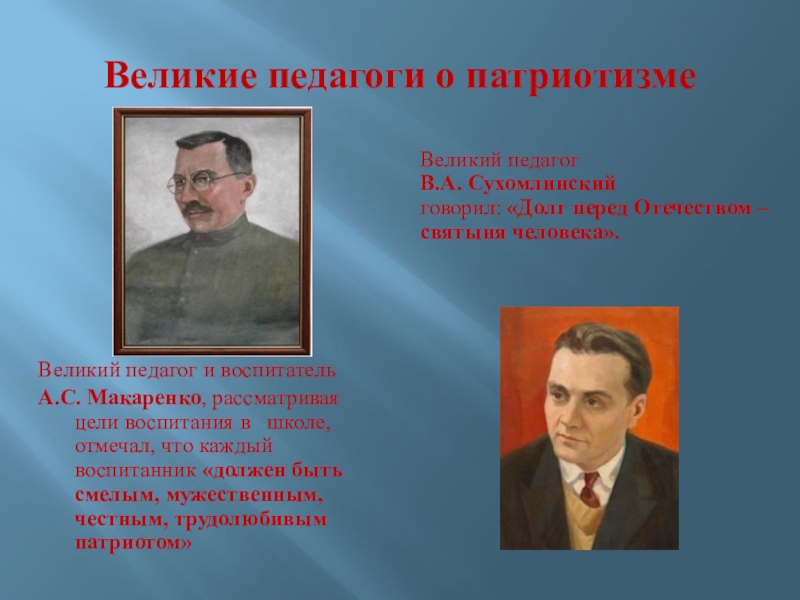 Великие педагоги о патриотизме

Великий педагог
В.А. Сухомлинский
говорил: «Долг перед Отечеством – святыня человека».

Великий педагог и воспитатель
А.С. Макаренко, рассматривая цели воспитания в школе, отмечал, что каждый воспитанник «должен быть смелым, мужественным, честным, трудолюбивым патриотом»